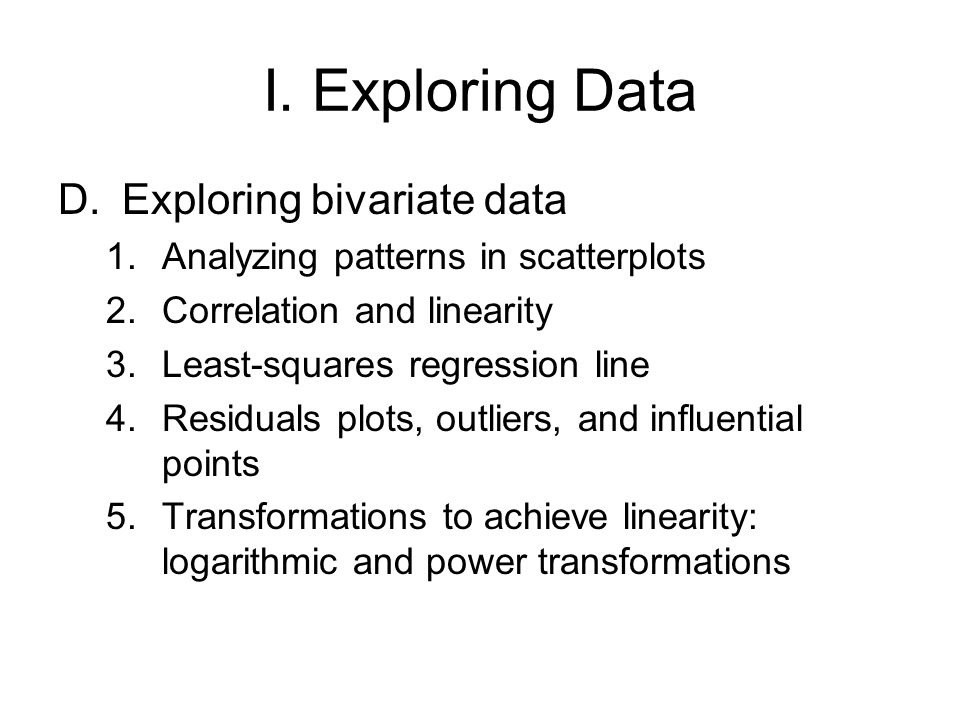 I. Exploring Data

D. Exploring bivariate data

1. Analyzing patterns in scatterplots
2. Correlation and linearity
3. Least-squares regression line
4. Residuals plots, outliers, and influential points
5. Transformations to achieve linearity: logarithmic and power transformations